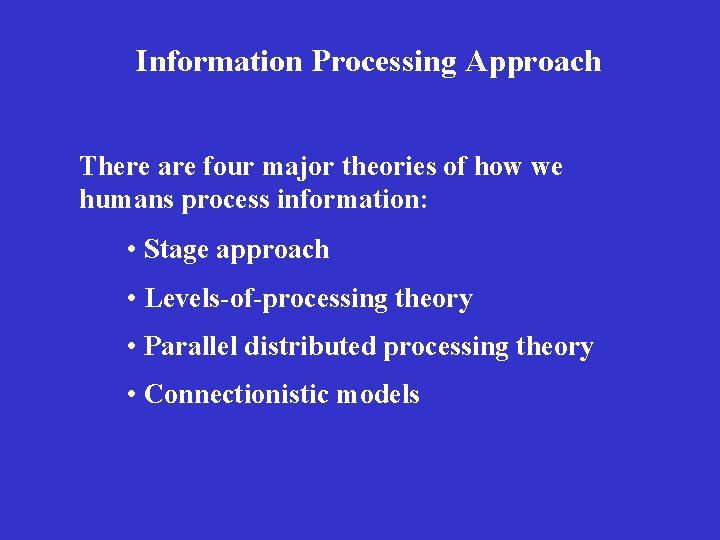 Information Processing Approach

There are four major theories of how we humans process information:

• Stage approach
• Levels-of-processing theory
• Parallel distributed processing theory
• Connectionistic models